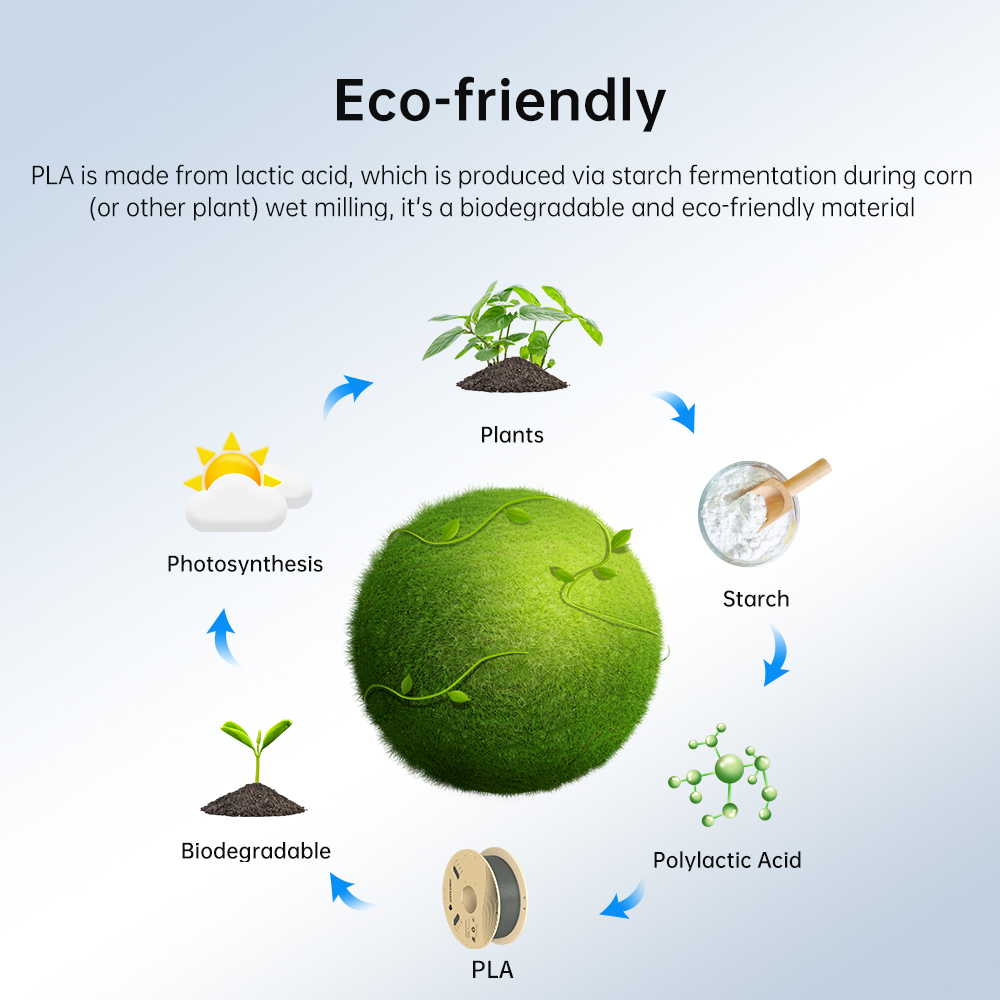 Eco-friendly

PLA is made from lactic acid, which is produced via starch fermentation during corn (or other plant) wet milling, it's a biodegradable and eco-friendly material

Plants

Starch

Polylactic Acid

PLA

Biodegradable

Photosynthesis